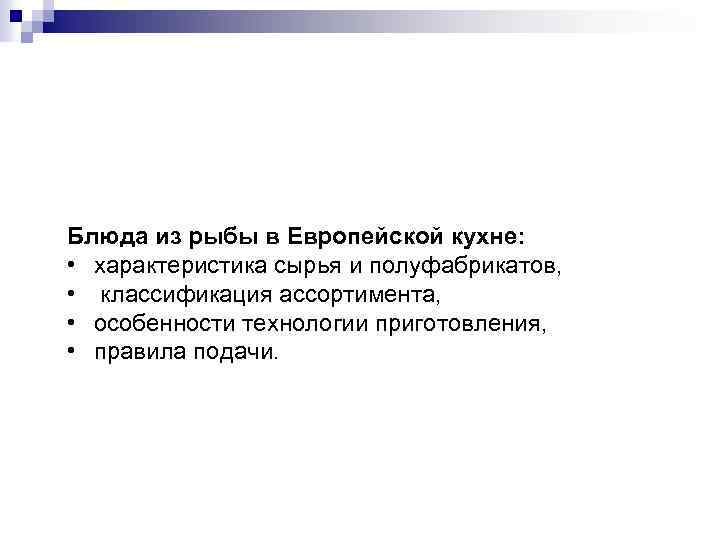 Блюда из рыбы в Европейской кухне:
• характеристика сырья и полуфабрикатов,
• классификация ассортимента,
• особенности технологии приготовления,
• правила подачи.